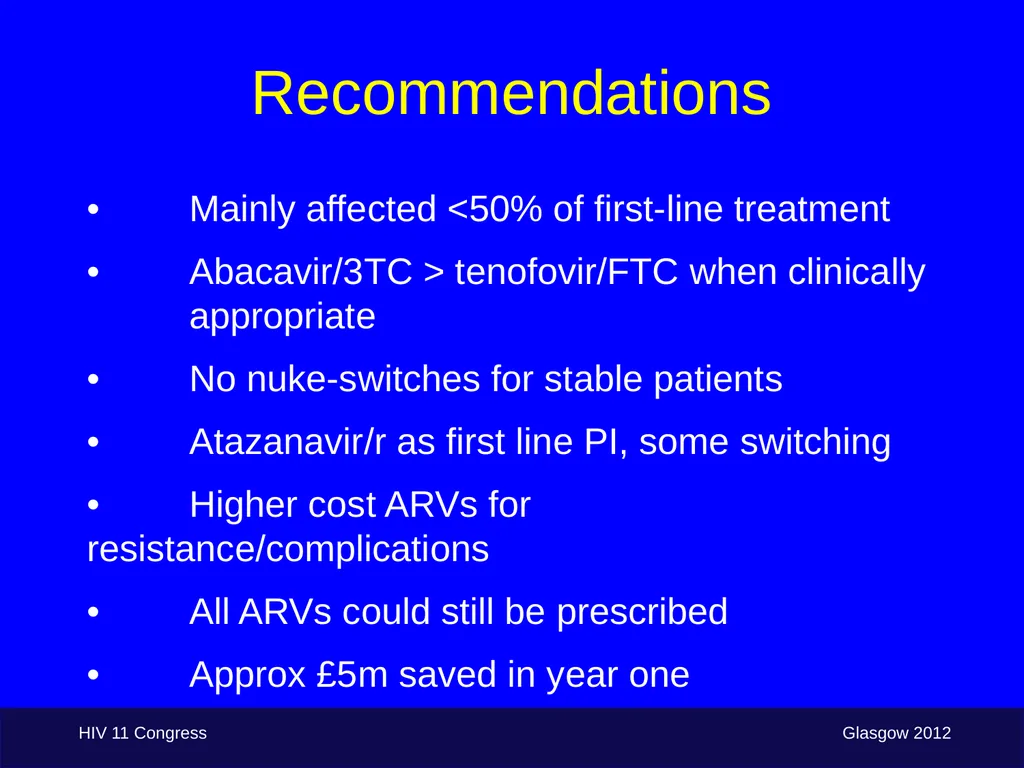 Recommendations

• Mainly affected <50% of first-line treatment

• Abacavir/3TC > tenofovir/FTC when clinically appropriate

• No nuke-switches for stable patients

• Atazanavir/r as first line PI, some switching

• Higher cost ARVs for resistance/complications

• All ARVs could still be prescribed

• Approx £5m saved in year one

HIV 11 Congress

Glasgow 2012